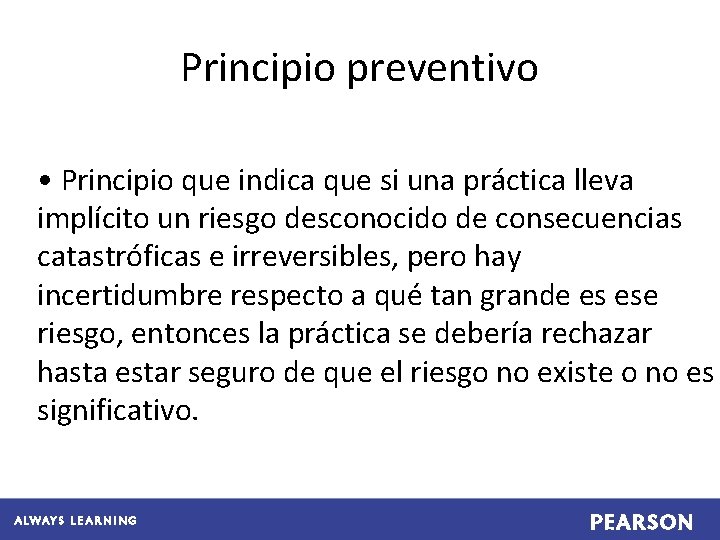 Principio preventivo

• Principio que indica que si una práctica lleva implícito un riesgo desconocido de consecuencias catastróficas e irreversibles, pero hay incertidumbre respecto a qué tan grande es ese riesgo, entonces la práctica se debería rechazar hasta estar seguro de que el riesgo no existe o no es significativo.

ALWAYS LEARNING

PEARSON